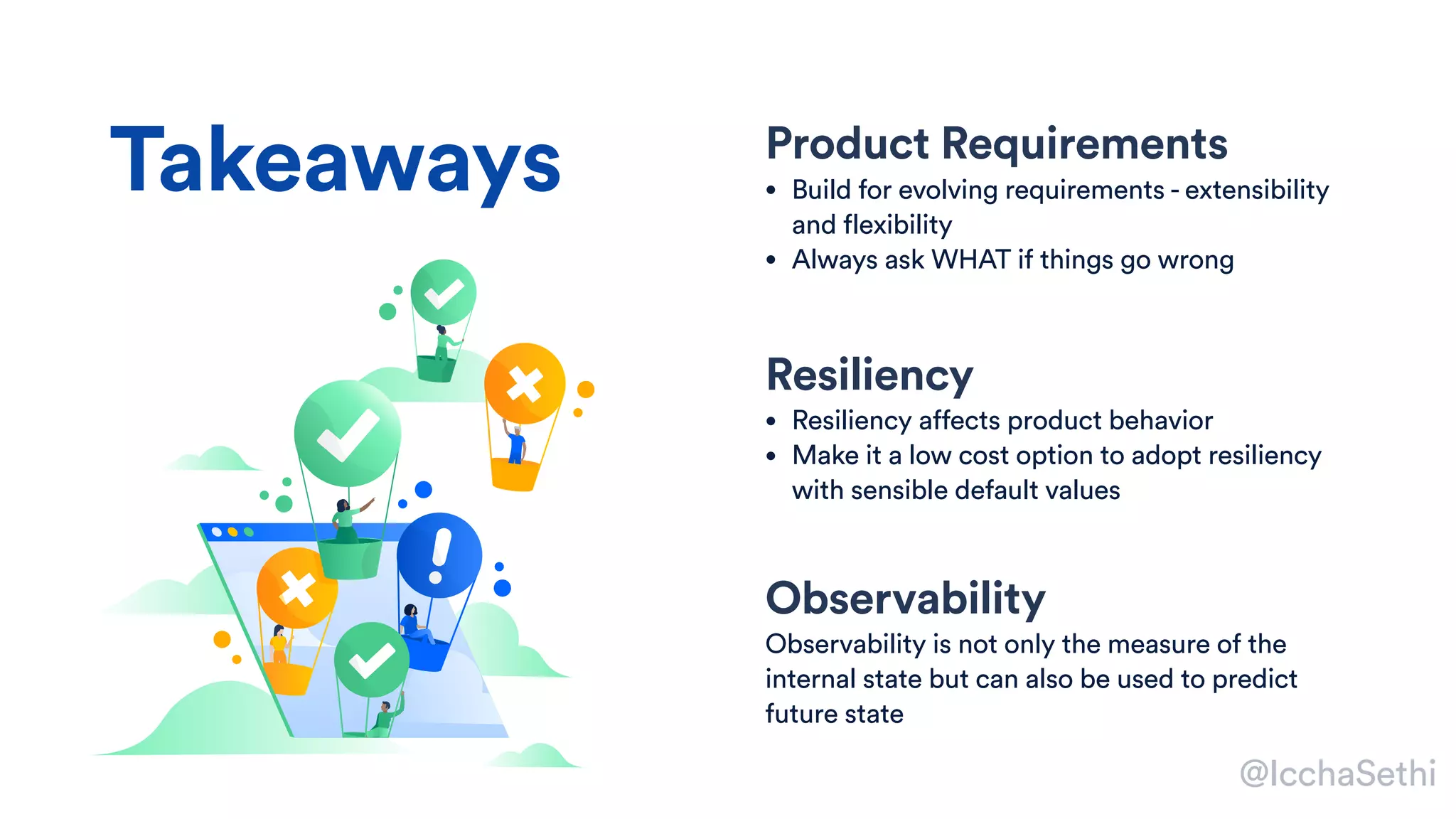 Takeaways

Product Requirements
• Build for evolving requirements - extensibility and flexibility
• Always ask WHAT if things go wrong

Resiliency
• Resiliency affects product behavior
• Make it a low cost option to adopt resiliency with sensible default values

Observability
Observability is not only the measure of the internal state but can also be used to predict future state

@IcchaSethi